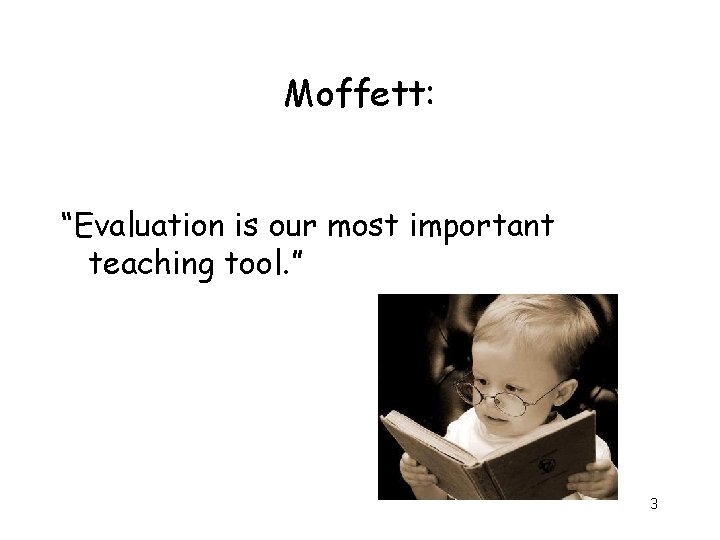 Moffett:

“Evaluation is our most important teaching tool.”

3